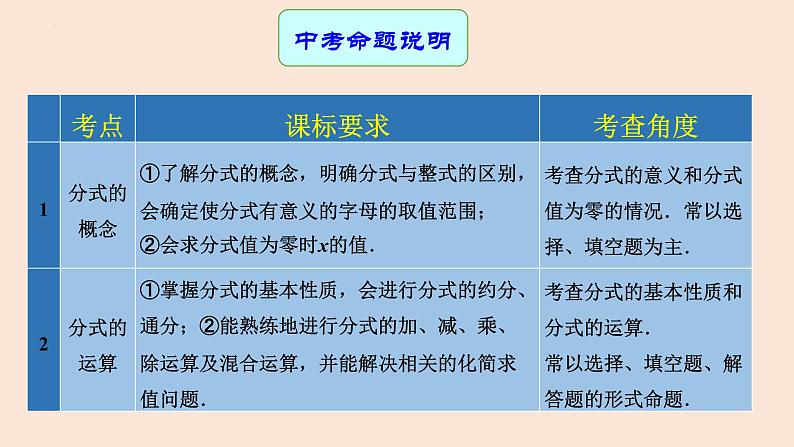 中考命题说明

| | 考点 | 课标要求 | 考查角度 |
|---|---|---|---|
| 1 | 分式的概念 | ①了解分式的概念，明确分式与整式的区别，会确定使分式有意义的字母的取值范围；②会求分式值为零时$x$的值． | 考查分式的意义和分式值为零的情况．常以选择、填空题为主． |
| 2 | 分式的运算 | ①掌握分式的基本性质，会进行分式的约分、通分；②能熟练地进行分式的加、减、乘、除运算及混合运算，并能解决相关的化简求值问题． | 考查分式的基本性质和分式的运算．常以选择、填空题、解答题的形式命题． |